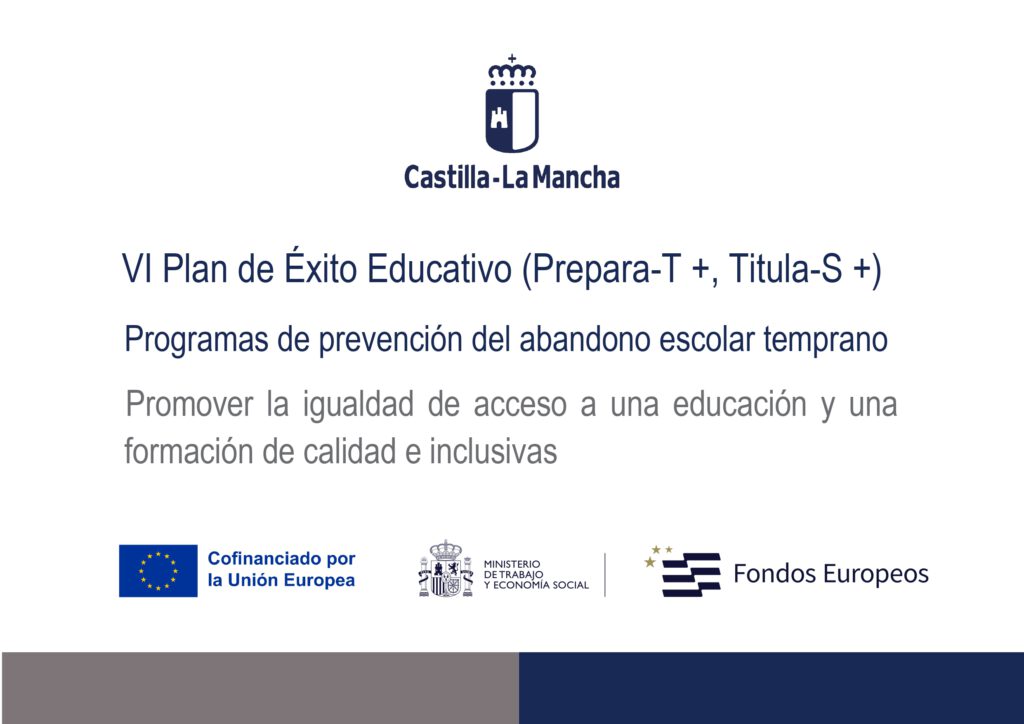 Castilla-La Mancha

VI Plan de Éxito Educativo (Prepara-T +, Titula-S +)

Programas de prevención del abandono escolar temprano

Promover la igualdad de acceso a una educación y una formación de calidad e inclusivas

Cofinanciado por la Unión Europea

MINISTERIO DE TRABAJO Y ECONOMÍA SOCIAL

Fondos Europeos